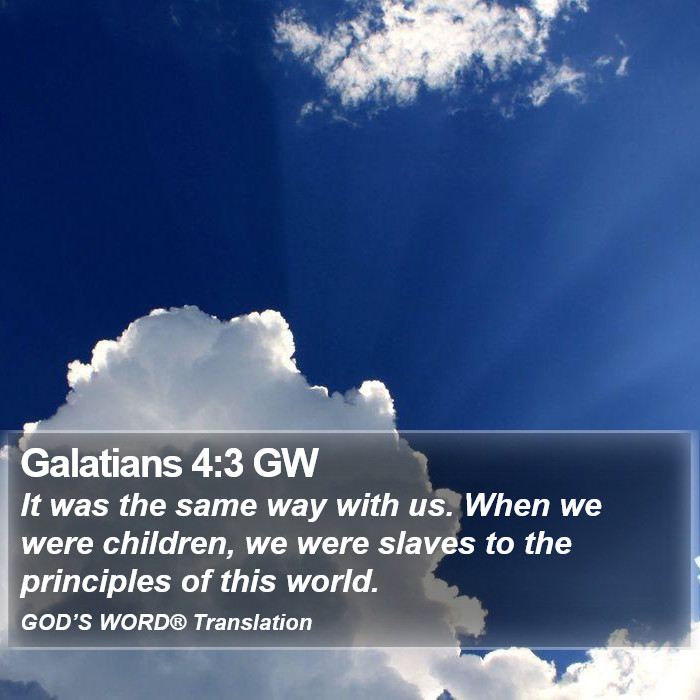 Galatians 4:3 GW
It was the same way with us. When we were children, we were slaves to the principles of this world.
GOD'S WORD® Translation